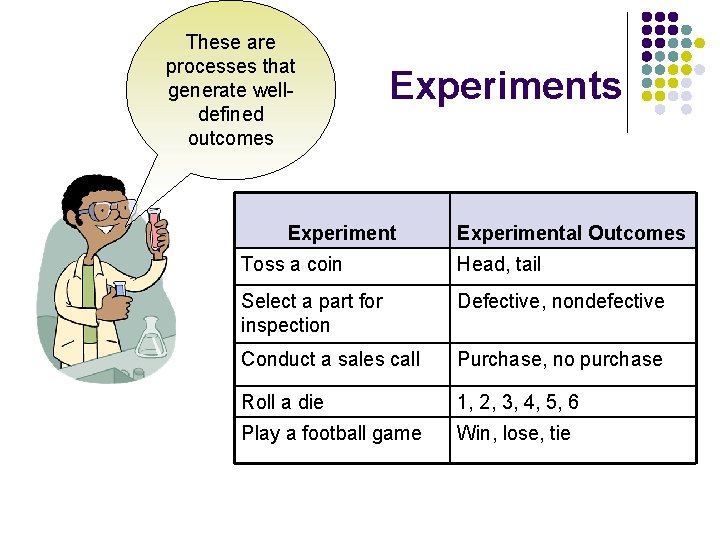 These are processes that generate well-defined outcomes

Experiments

| Experiment | Experimental Outcomes |
|---|---|
| Toss a coin | Head, tail |
| Select a part for inspection | Defective, nondefective |
| Conduct a sales call | Purchase, no purchase |
| Roll a die | 1, 2, 3, 4, 5, 6 |
| Play a football game | Win, lose, tie |